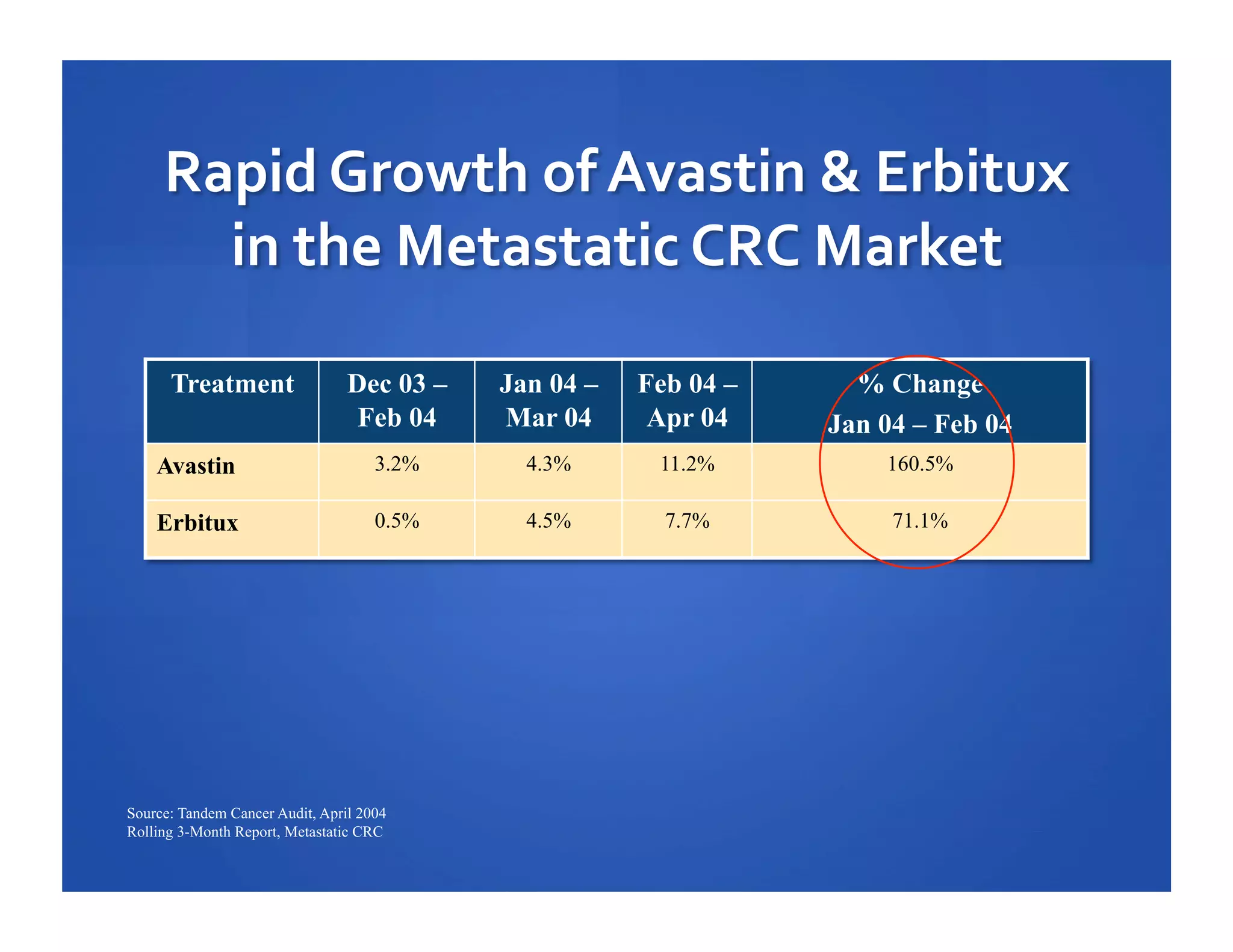 Rapid Growth of Avastin & Erbitux in the Metastatic CRC Market

| Treatment | Dec 03 – Feb 04 | Jan 04 – Mar 04 | Feb 04 – Apr 04 | % Change Jan 04 – Feb 04 |
|---|---|---|---|---|
| Avastin | 3.2% | 4.3% | 11.2% | 160.5% |
| Erbitux | 0.5% | 4.5% | 7.7% | 71.1% |

Source: Tandem Cancer Audit, April 2004
Rolling 3-Month Report, Metastatic CRC